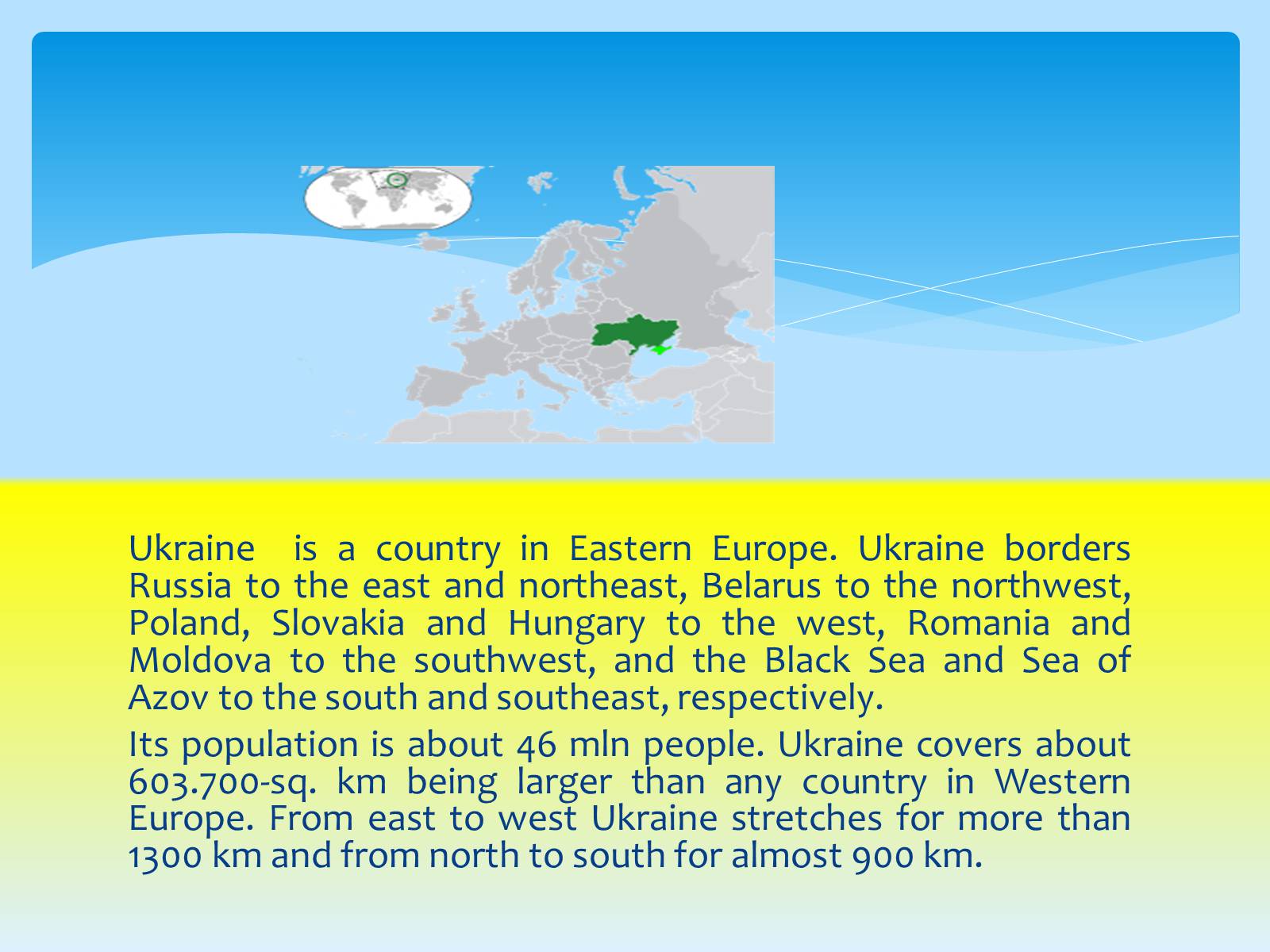 Ukraine is a country in Eastern Europe. Ukraine borders Russia to the east and northeast, Belarus to the northwest, Poland, Slovakia and Hungary to the west, Romania and Moldova to the southwest, and the Black Sea and Sea of Azov to the south and southeast, respectively.

Its population is about 46 mln people. Ukraine covers about 603.700-sq. km being larger than any country in Western Europe. From east to west Ukraine stretches for more than 1300 km and from north to south for almost 900 km.